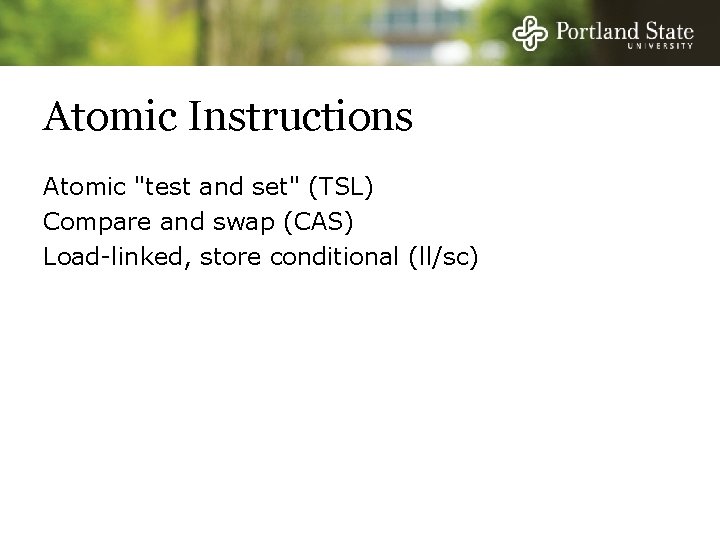 Portland State
UNIVERSITY

Atomic Instructions

Atomic "test and set" (TSL)
Compare and swap (CAS)
Load-linked, store conditional (ll/sc)